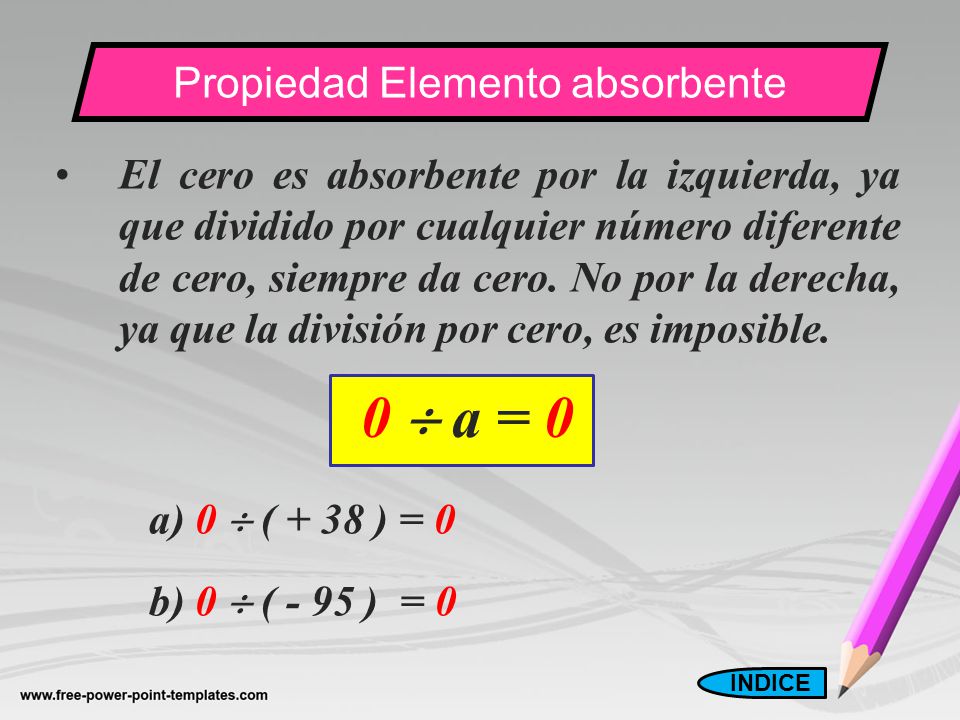 Propiedad Elemento absorbente

• El cero es absorbente por la izquierda, ya que dividido por cualquier número diferente de cero, siempre da cero. No por la derecha, ya que la división por cero, es imposible.

$0 \div a = 0$

a) $0 \div ( + 38 ) = 0$

b) $0 \div ( - 95 ) = 0$

www.free-power-point-templates.com

INDICE